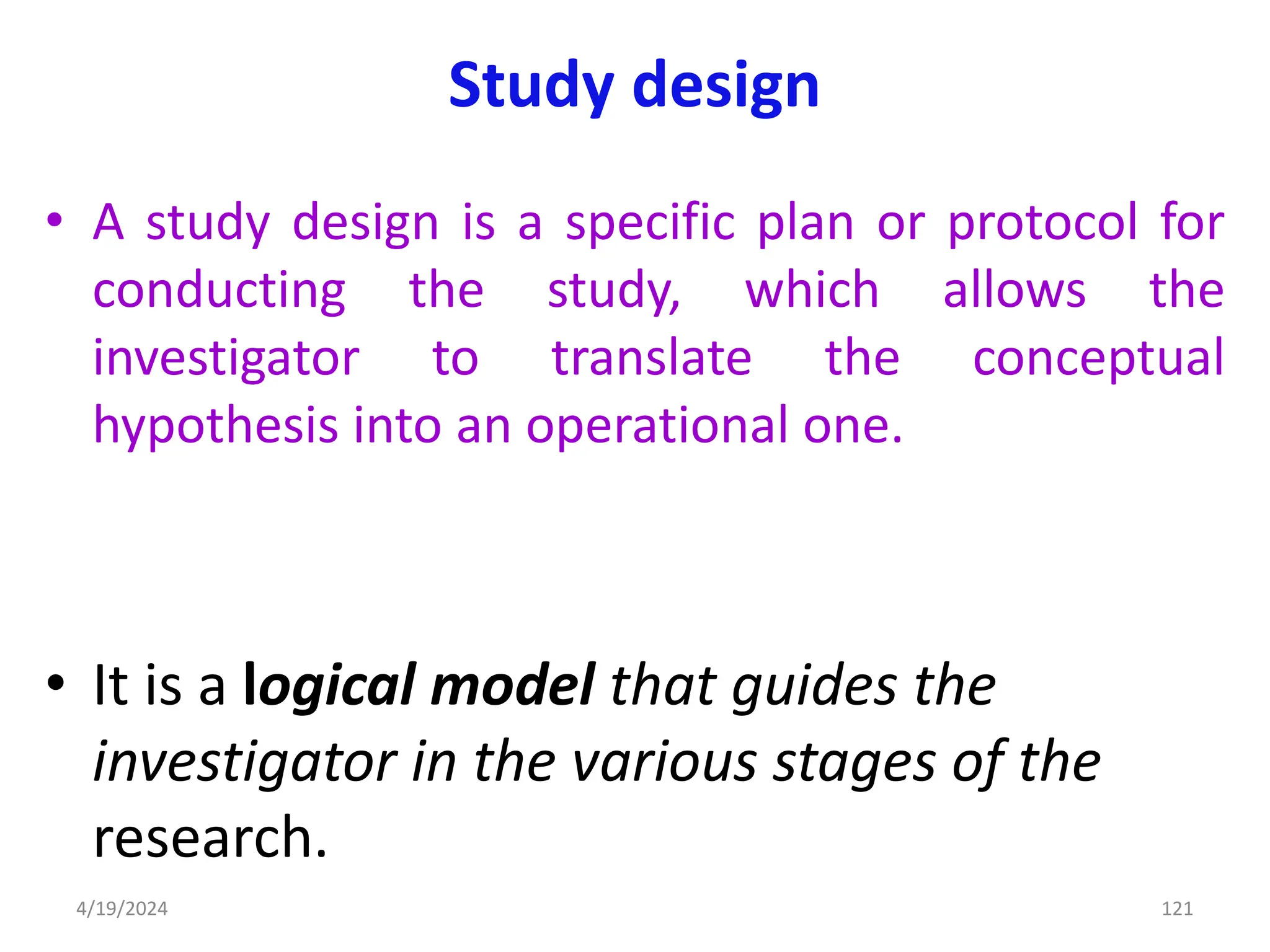 Study design

• A study design is a specific plan or protocol for conducting the study, which allows the investigator to translate the conceptual hypothesis into an operational one.

• It is a logical model that guides the investigator in the various stages of the research.

4/19/2024

121